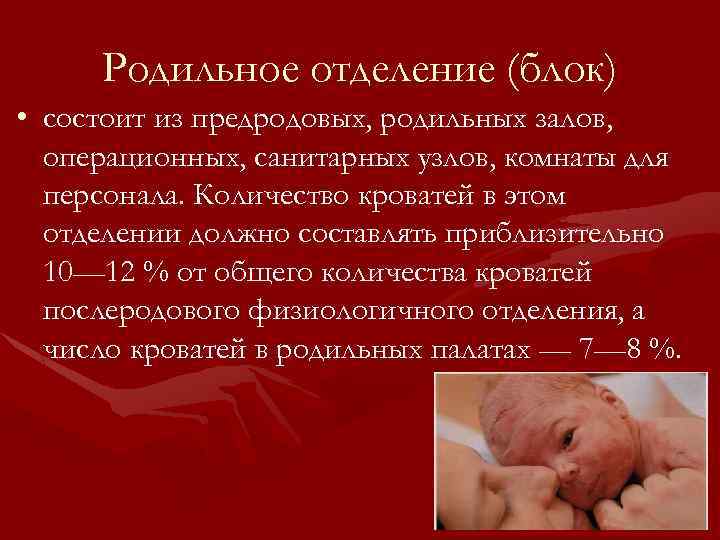 Родильное отделение (блок)

• состоит из предродовых, родильных залов, операционных, санитарных узлов, комнаты для персонала. Количество кроватей в этом отделении должно составлять приблизительно 10—12 % от общего количества кроватей послеродового физиологичного отделения, а число кроватей в родильных палатах — 7—8 %.